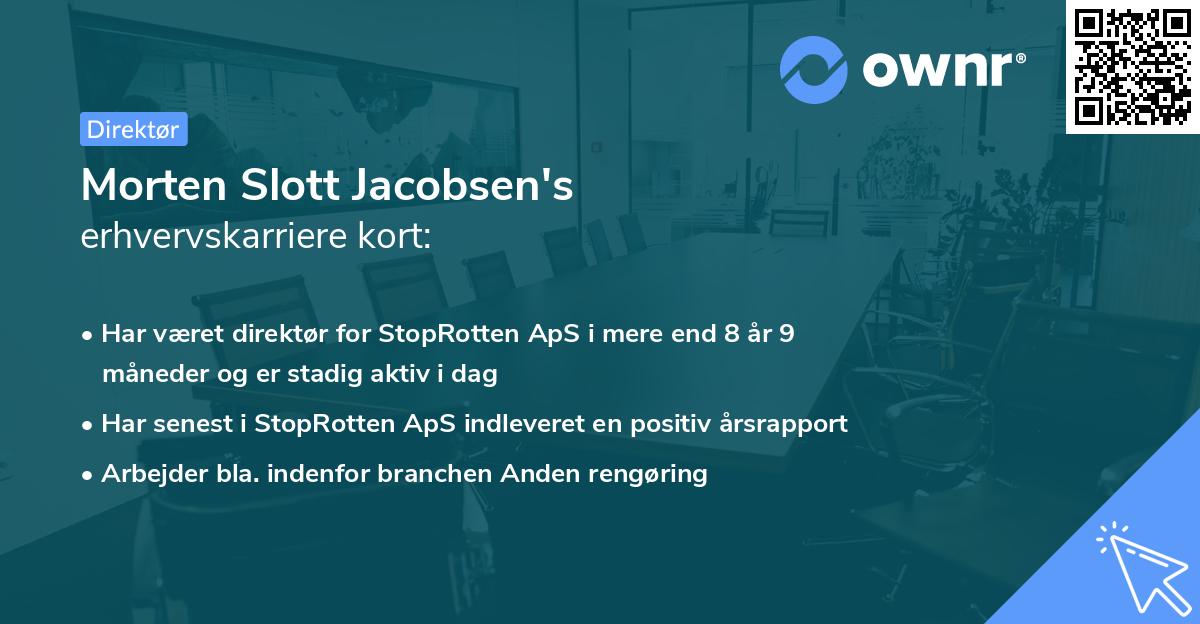 ownr®

Direktør

Morten Slott Jacobsen's erhvervskarriere kort:

• Har været direktør for StopRotten ApS i mere end 8 år 9 måneder og er stadig aktiv i dag

• Har senest i StopRotten ApS indleveret en positiv årsrapport

• Arbejder bla. indenfor branchen Anden rengøring